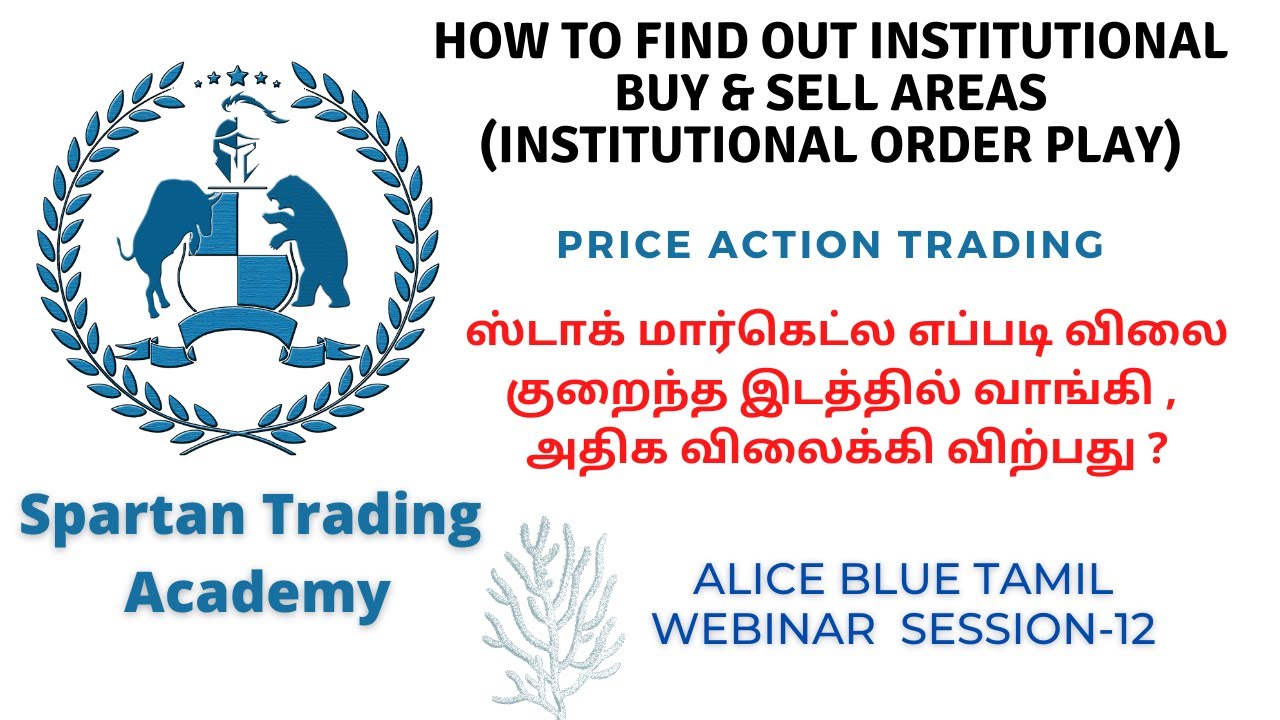 HOW TO FIND OUT INSTITUTIONAL BUY & SELL AREAS (INSTITUTIONAL ORDER PLAY)

PRICE ACTION TRADING

ஸ்டாக் மார்கெட்ல எப்படி விலை குறைந்த இடத்தில் வாங்கி , அதிக விலைக்கி விற்பது ?

Spartan Trading Academy

ALICE BLUE TAMIL WEBINAR SESSION-12